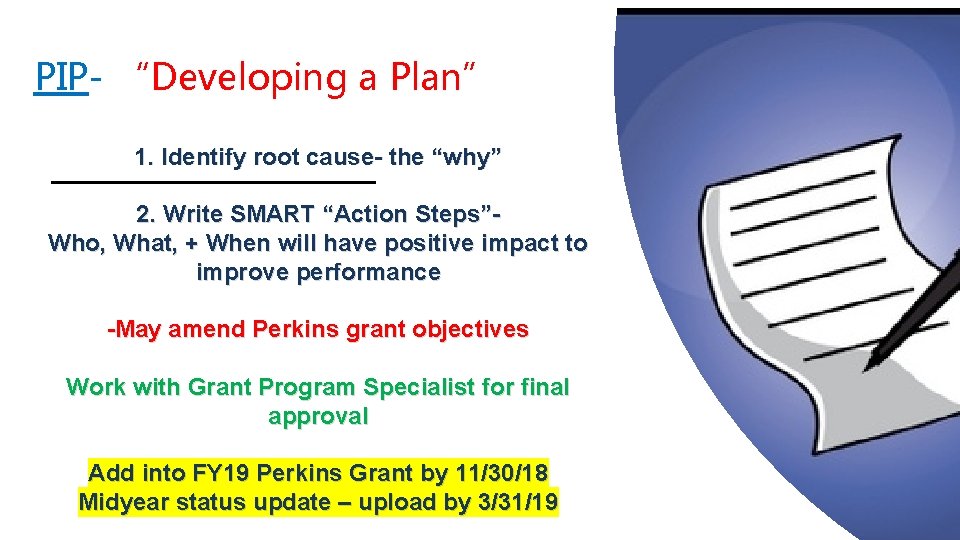 PIP- “Developing a Plan”

1. Identify root cause- the “why”

2. Write SMART “Action Steps”- Who, What, + When will have positive impact to improve performance

-May amend Perkins grant objectives

Work with Grant Program Specialist for final approval

Add into FY19 Perkins Grant by 11/30/18
Midyear status update – upload by 3/31/19